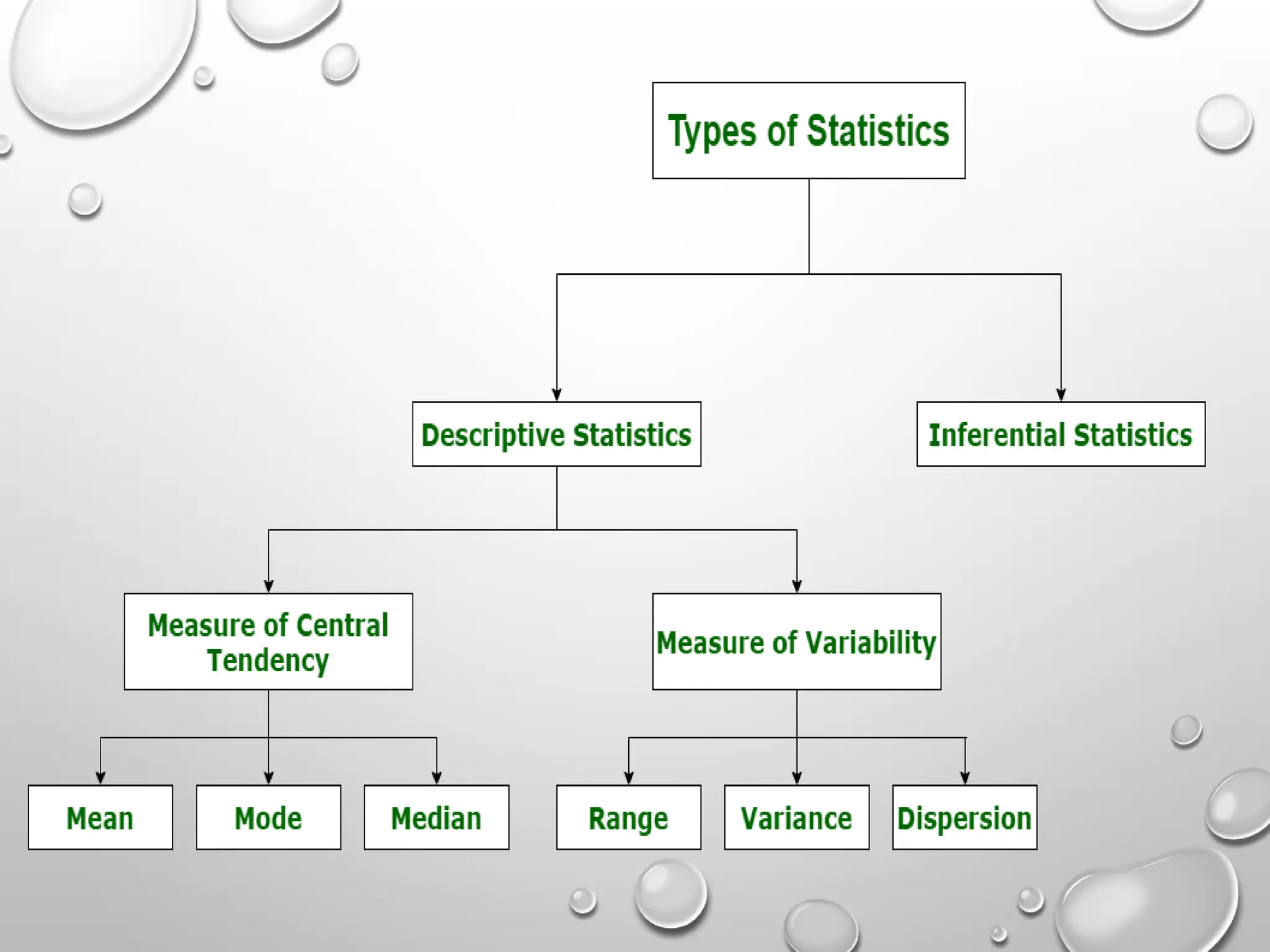 Types of Statistics

Descriptive Statistics

Inferential Statistics

Measure of Central Tendency

Measure of Variability

Mean

Mode

Median

Range

Variance

Dispersion